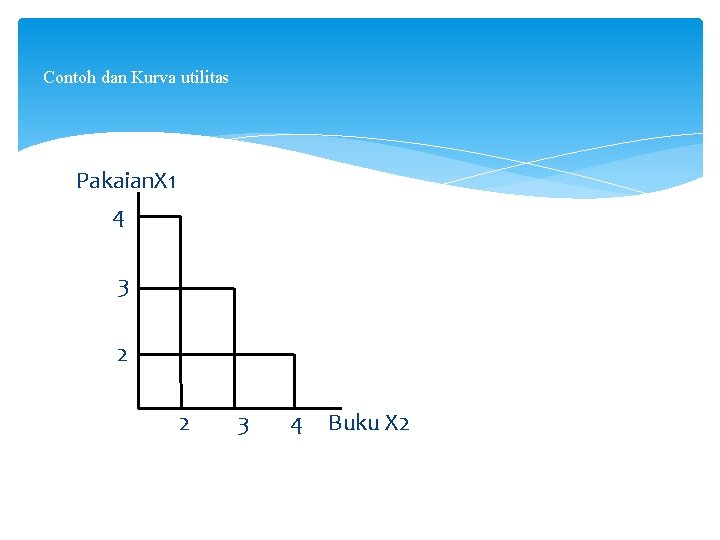 Contoh dan Kurva utilitas

PakaianX1

4

3

2

2 3 4 Buku X2